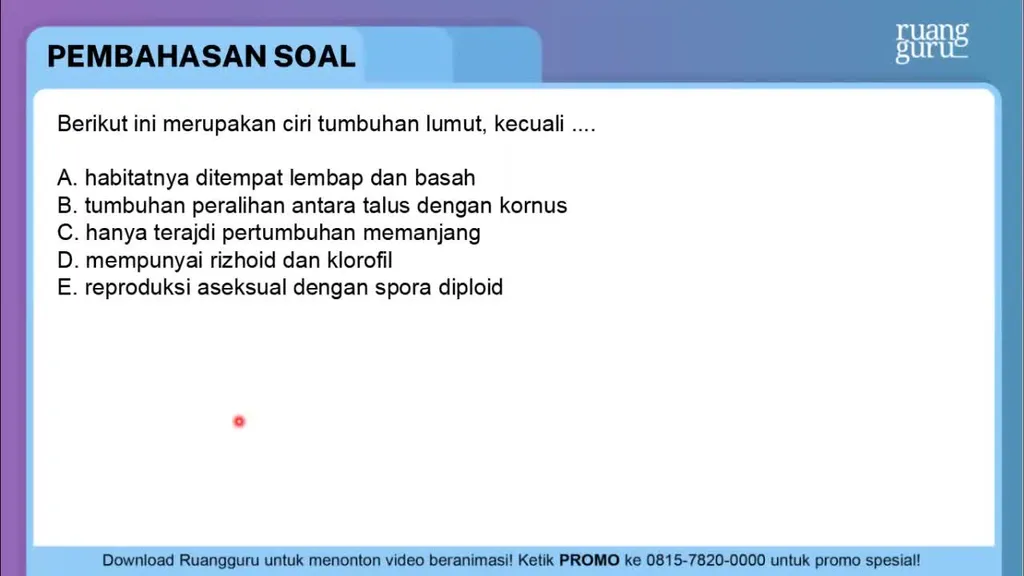 PEMBAHASAN SOAL

ruang guru

Berikut ini merupakan ciri tumbuhan lumut, kecuali ....

A. habitatnya ditempat lembap dan basah
B. tumbuhan peralihan antara talus dengan kornus
C. hanya terajdi pertumbuhan memanjang
D. mempunyai rizhoid dan klorofil
E. reproduksi aseksual dengan spora diploid

Download Ruangguru untuk menonton video beranimasi! Ketik PROMO ke 0815-7820-0000 untuk promo spesial!